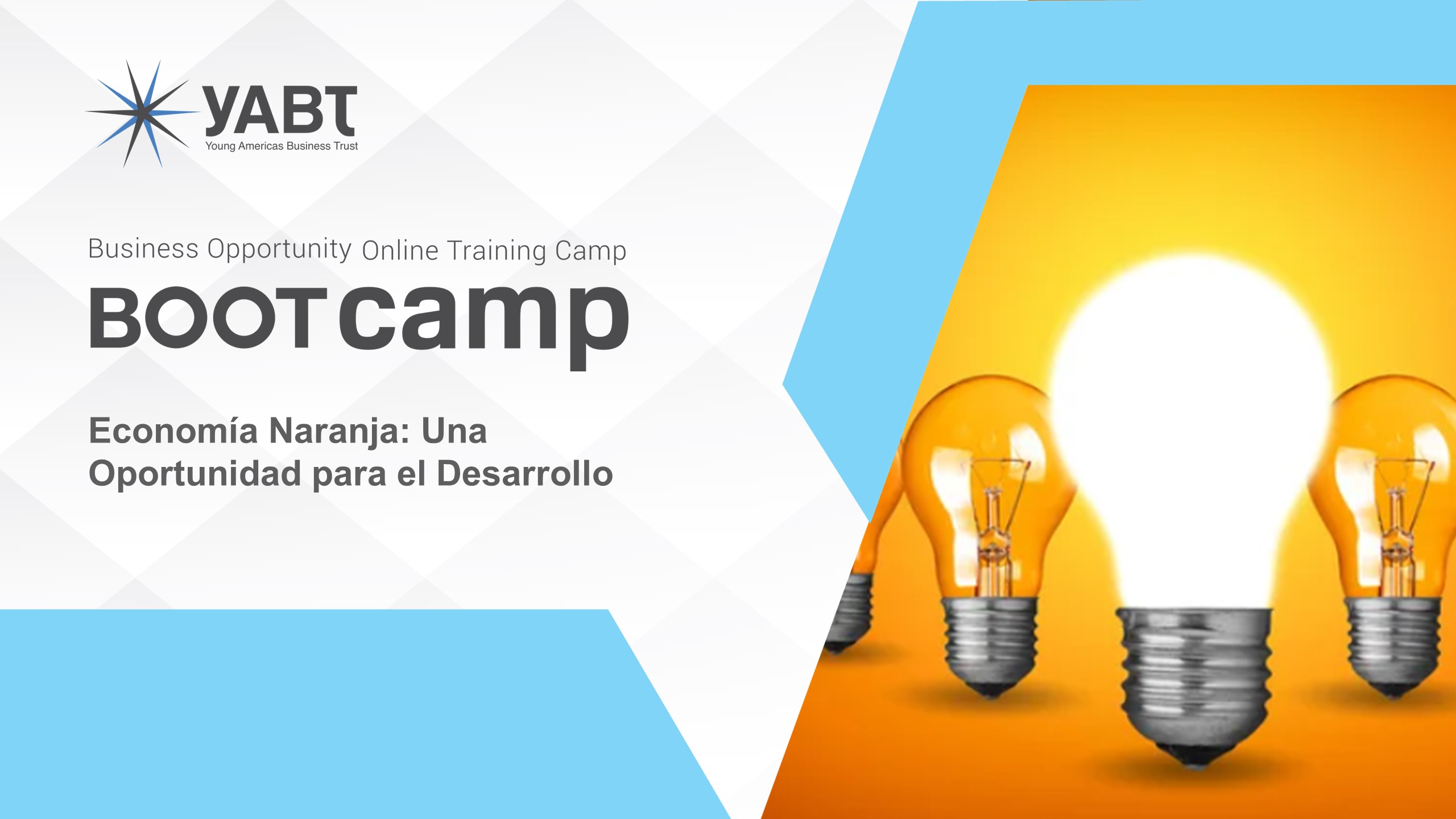 YABT
Young Americas Business Trust

Business Opportunity Online Training Camp
BOOTcamp

Economía Naranja: Una Oportunidad para el Desarrollo